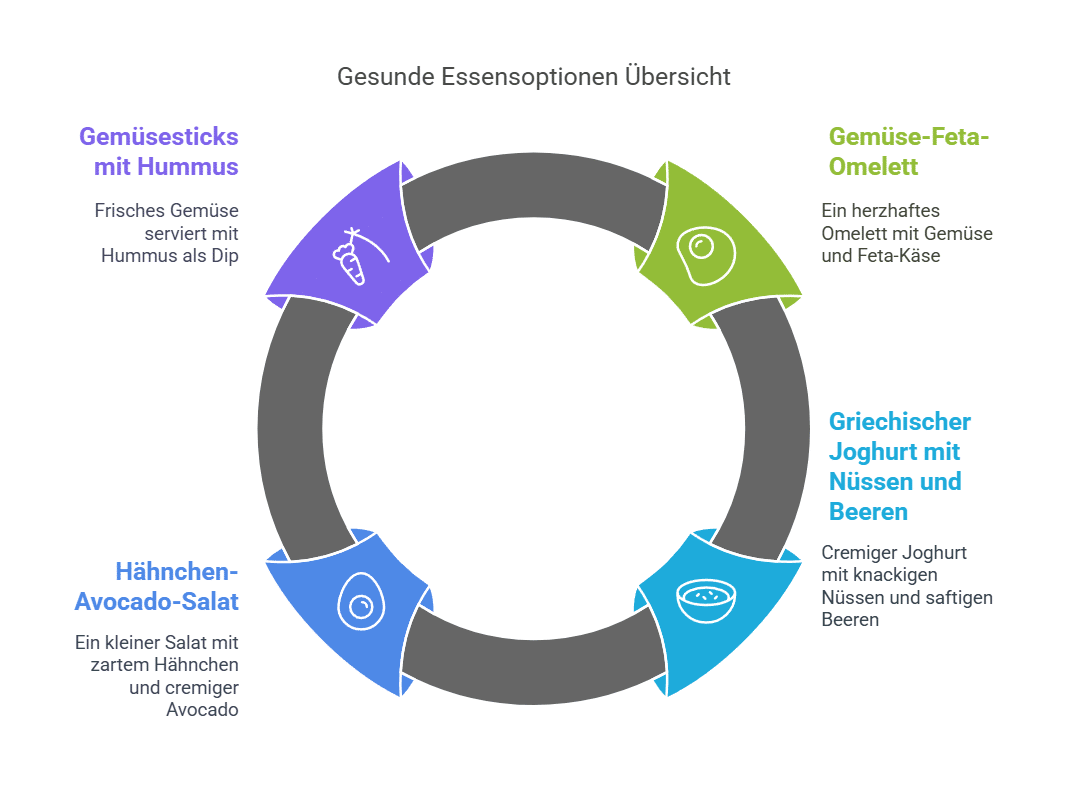 Gesunde Essensoptionen Übersicht

Gemüsesticks mit Hummus

Frisches Gemüse serviert mit Hummus als Dip

Gemüse-Feta-Omelett

Ein herzhaftes Omelett mit Gemüse und Feta-Käse

Griechischer Joghurt mit Nüssen und Beeren

Cremiger Joghurt mit knackigen Nüssen und saftigen Beeren

Hähnchen-Avocado-Salat

Ein kleiner Salat mit zartem Hähnchen und cremiger Avocado